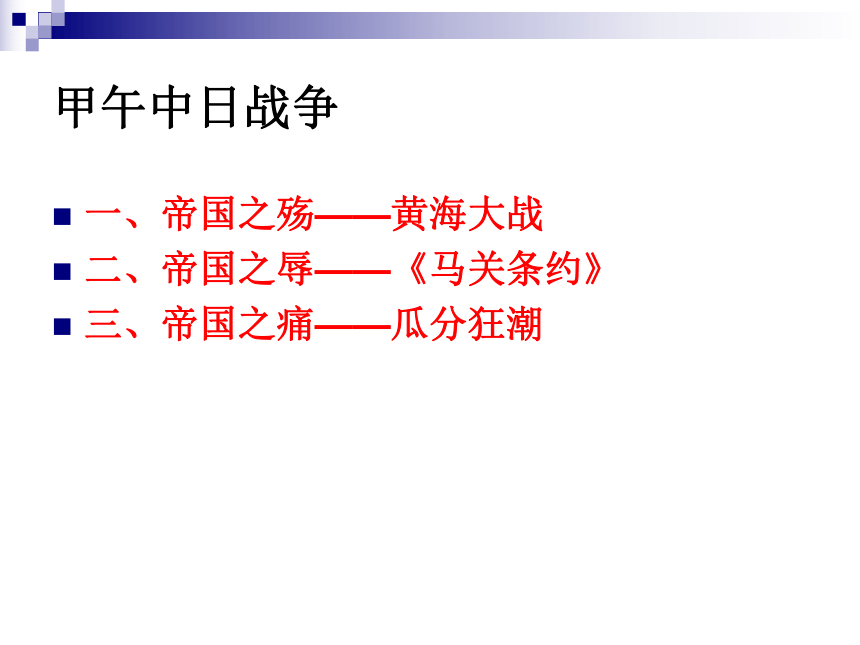 甲午中日战争

一、帝国之殇——黄海大战
二、帝国之辱——《马关条约》
三、帝国之痛——瓜分狂潮